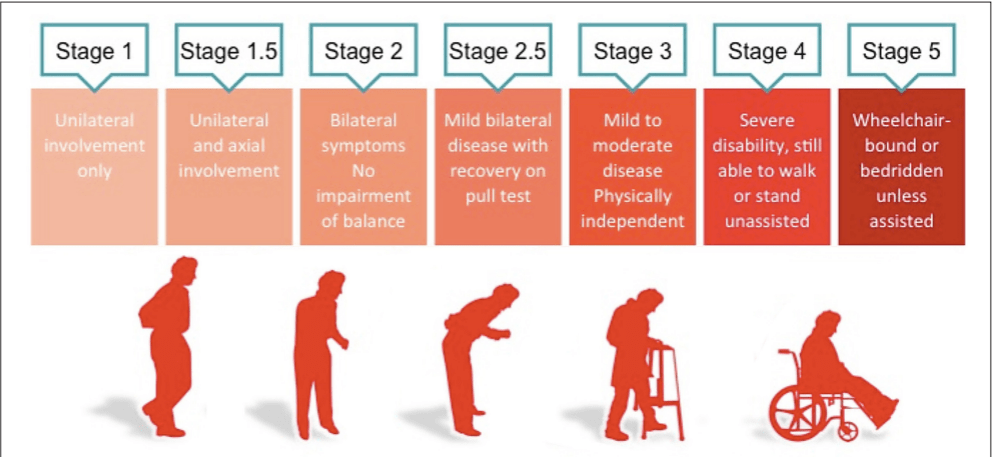 Stage 1

Unilateral involvement only

Stage 1.5

Unilateral and axial involvement

Stage 2

Bilateral symptoms No impairment of balance

Stage 2.5

Mild bilateral disease with recovery on pull test

Stage 3

Mild to moderate disease Physically independent

Stage 4

Severe disability, still able to walk or stand unassisted

Stage 5

Wheelchair-bound or bedridden unless assisted